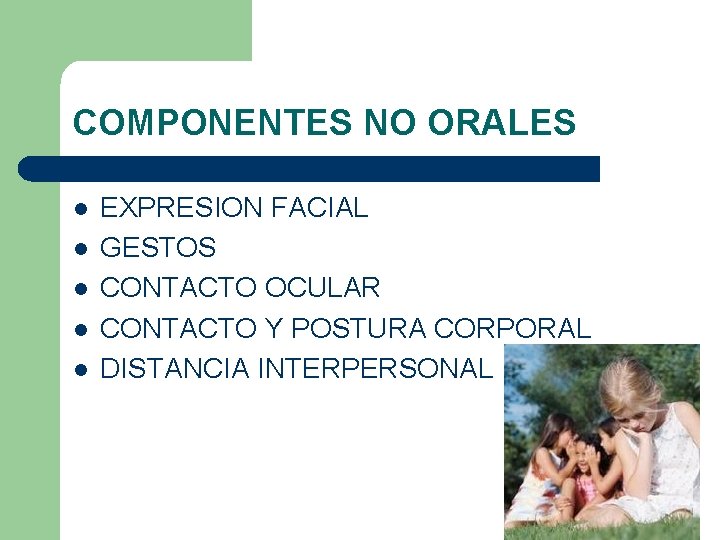 COMPONENTES NO ORALES

- EXPRESION FACIAL
- GESTOS
- CONTACTO OCULAR
- CONTACTO Y POSTURA CORPORAL
- DISTANCIA INTERPERSONAL